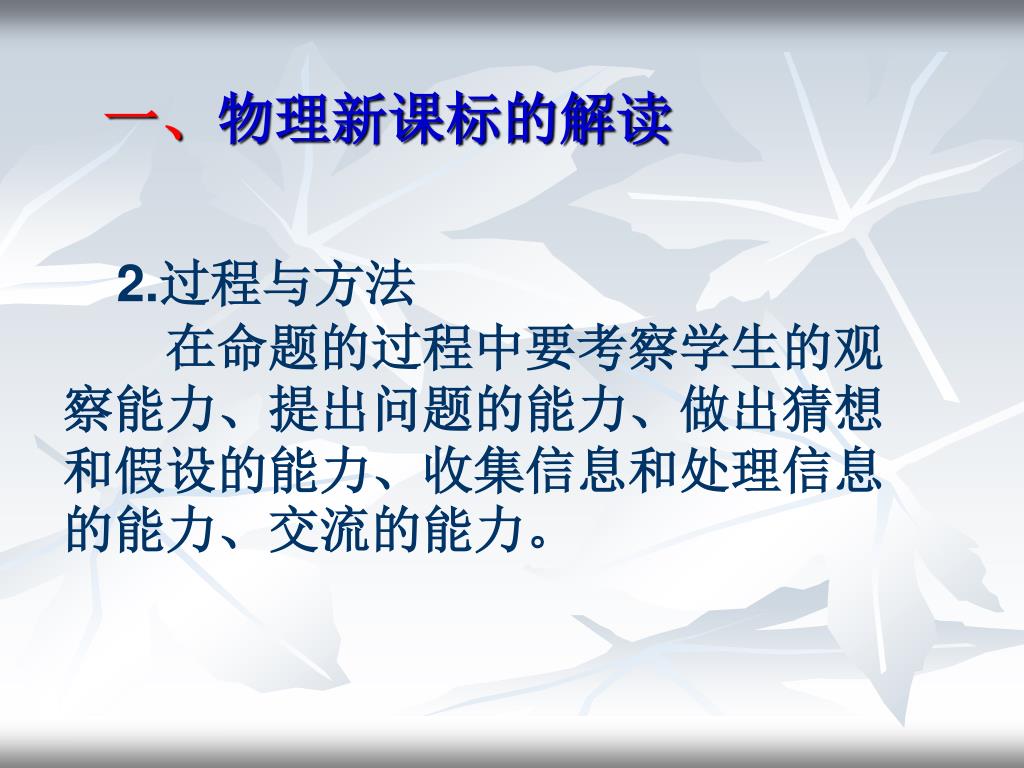 一、物理新课标的解读

2.过程与方法

在命题的过程中要考察学生的观察能力、提出问题的能力、做出猜想和假设的能力、收集信息和处理信息的能力、交流的能力。